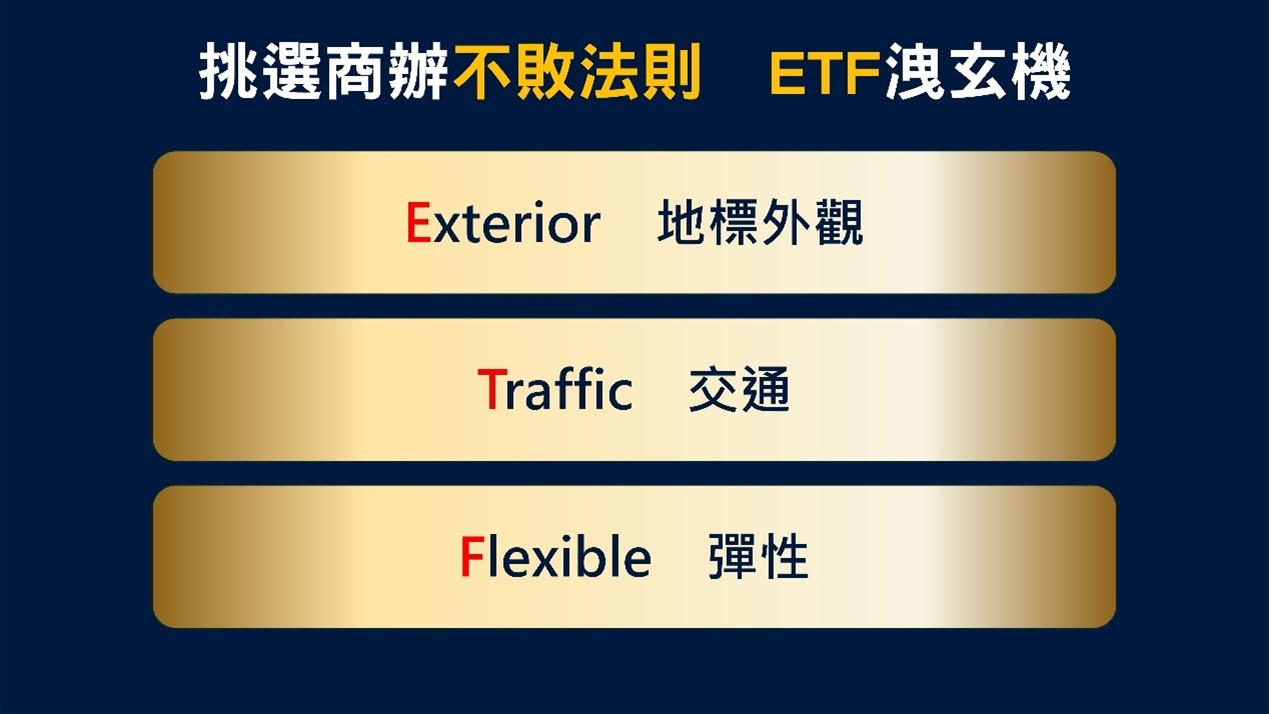 挑選商辦不敗法則　ETF洩玄機

Exterior　地標外觀

Traffic　交通

Flexible　彈性